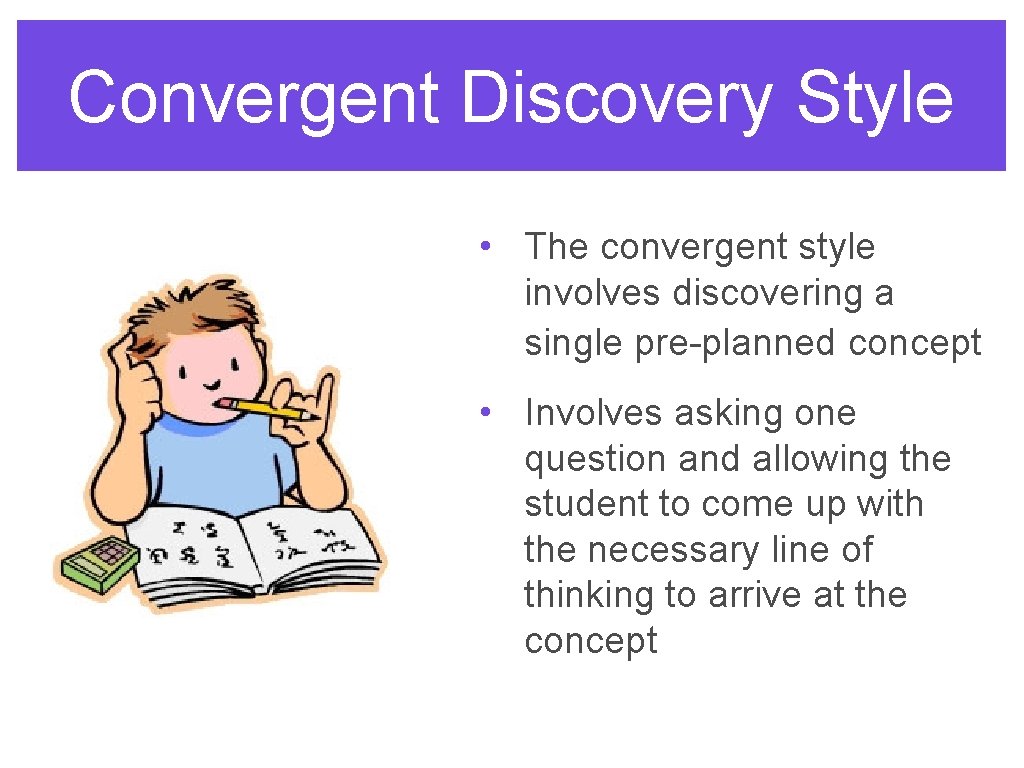 Convergent Discovery Style

• The convergent style involves discovering a single pre-planned concept

• Involves asking one question and allowing the student to come up with the necessary line of thinking to arrive at the concept